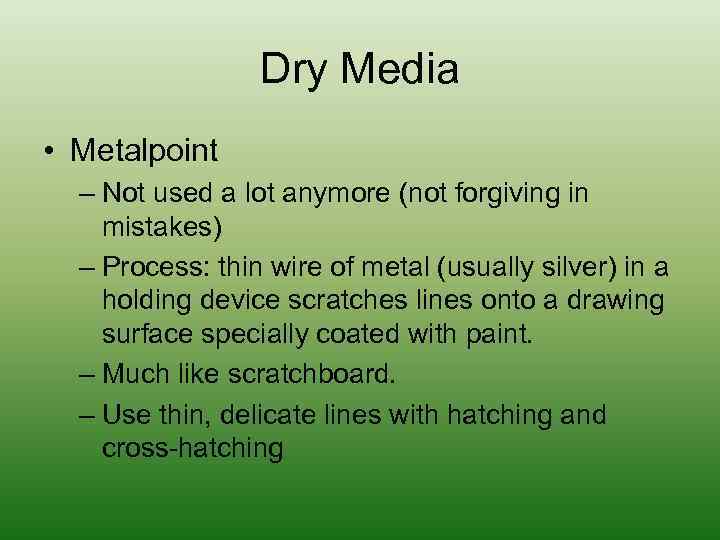 Dry Media

• Metalpoint
– Not used a lot anymore (not forgiving in mistakes)
– Process: thin wire of metal (usually silver) in a holding device scratches lines onto a drawing surface specially coated with paint.
– Much like scratchboard.
– Use thin, delicate lines with hatching and cross-hatching